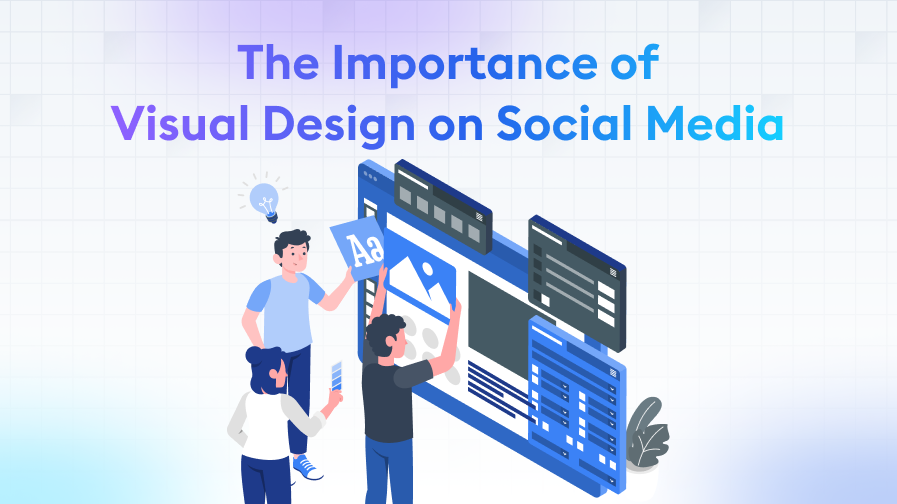 The Importance of
Visual Design on Social Media

Aa